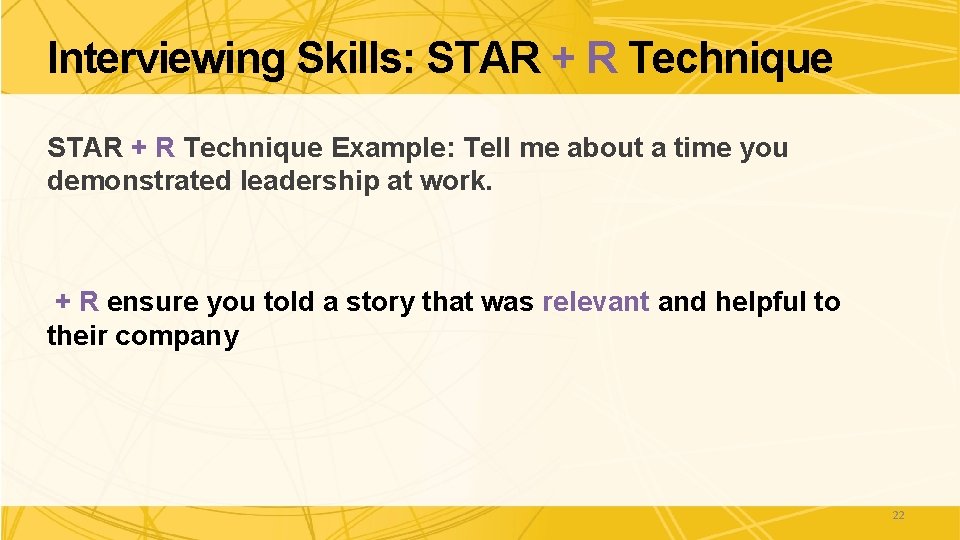 Interviewing Skills: STAR + R Technique

STAR + R Technique Example: Tell me about a time you demonstrated leadership at work.

+ R ensure you told a story that was relevant and helpful to their company

22